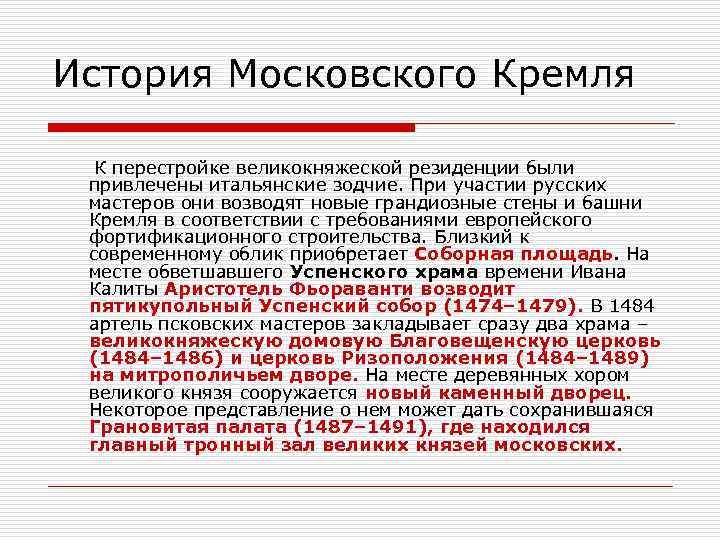 История Московского Кремля

К перестройке великокняжеской резиденции были привлечены итальянские зодчие. При участии русских мастеров они возводят новые грандиозные стены и башни Кремля в соответствии с требованиями европейского фортификационного строительства. Близкий к современному облик приобретает Соборная площадь. На месте обветшавшего Успенского храма времени Ивана Калиты Аристотель Фьораванти возводит пятикупольный Успенский собор (1474–1479). В 1484 артель псковских мастеров закладывает сразу два храма – великокняжескую домовую Благовещенскую церковь (1484–1486) и церковь Ризоположения (1484–1489) на митрополичьем дворе. На месте деревянных хором великого князя сооружается новый каменный дворец. Некоторое представление о нем может дать сохранившаяся Грановитая палата (1487–1491), где находился главный тронный зал великих князей московских.